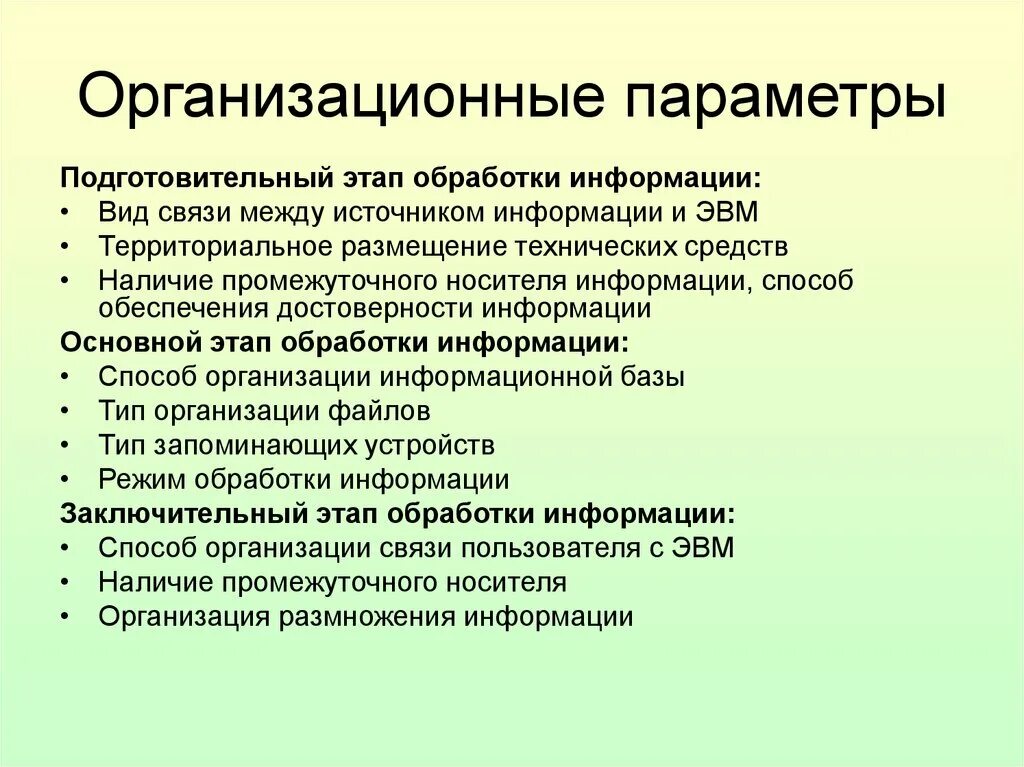 Организационные параметры

Подготовительный этап обработки информации:
• Вид связи между источником информации и ЭВМ
• Территориальное размещение технических средств
• Наличие промежуточного носителя информации, способ обеспечения достоверности информации

Основной этап обработки информации:
• Способ организации информационной базы
• Тип организации файлов
• Тип запоминающих устройств
• Режим обработки информации

Заключительный этап обработки информации:
• Способ организации связи пользователя с ЭВМ
• Наличие промежуточного носителя
• Организация размножения информации